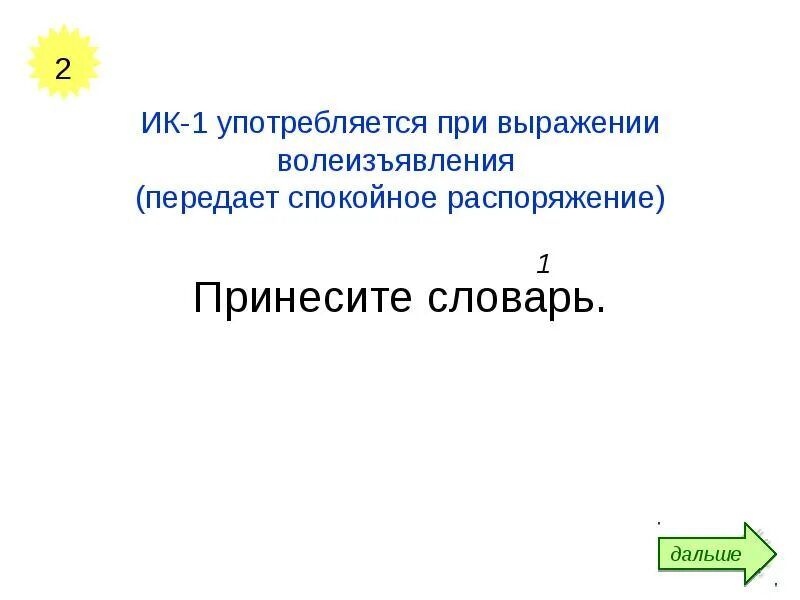 2

ИК-1 употребляется при выражении волеизъявления
(передает спокойное распоряжение)

1
Принесите словарь.

дальше